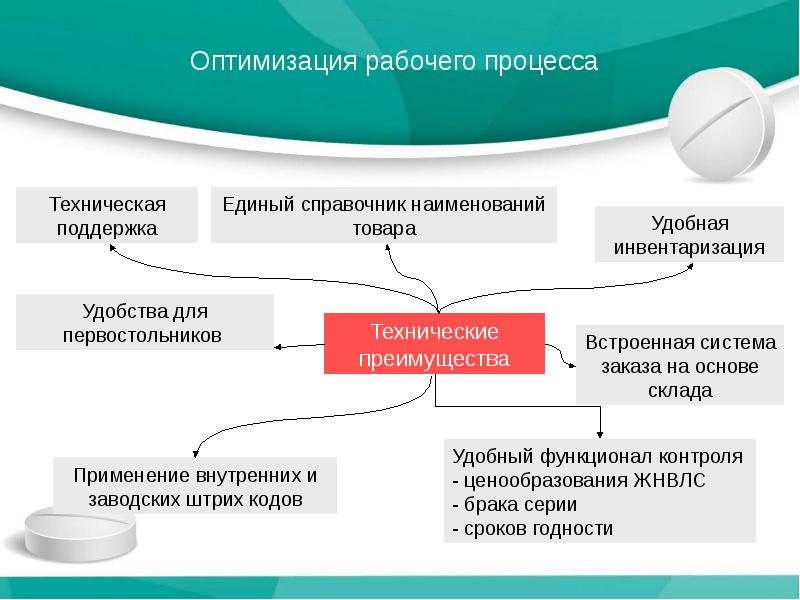 Оптимизация рабочего процесса

Техническая поддержка

Единый справочник наименований товара

Удобная инвентаризация

Удобства для первостольников

Технические преимущества

Встроенная система заказа на основе склада

Применение внутренних и заводских штрих кодов

Удобный функционал контроля
- ценообразования ЖНВЛС
- брака серии
- сроков годности